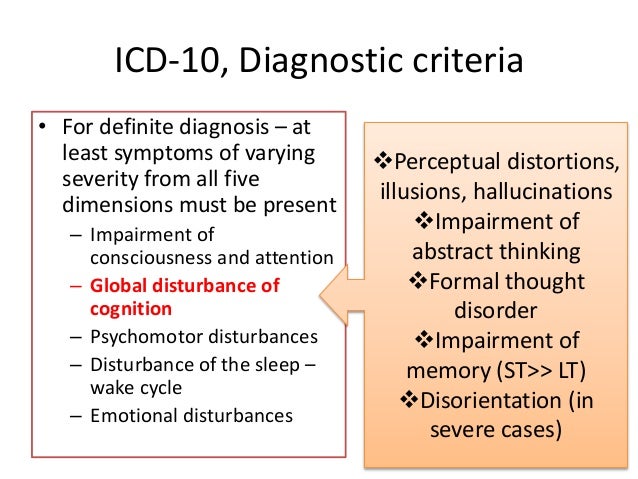 ICD-10, Diagnostic criteria

• For definite diagnosis – at least symptoms of varying severity from all five dimensions must be present
– Impairment of consciousness and attention
– Global disturbance of cognition
– Psychomotor disturbances
– Disturbance of the sleep – wake cycle
– Emotional disturbances

❖Perceptual distortions, illusions, hallucinations
❖Impairment of abstract thinking
❖Formal thought disorder
❖Impairment of memory (ST>> LT)
❖Disorientation (in severe cases)